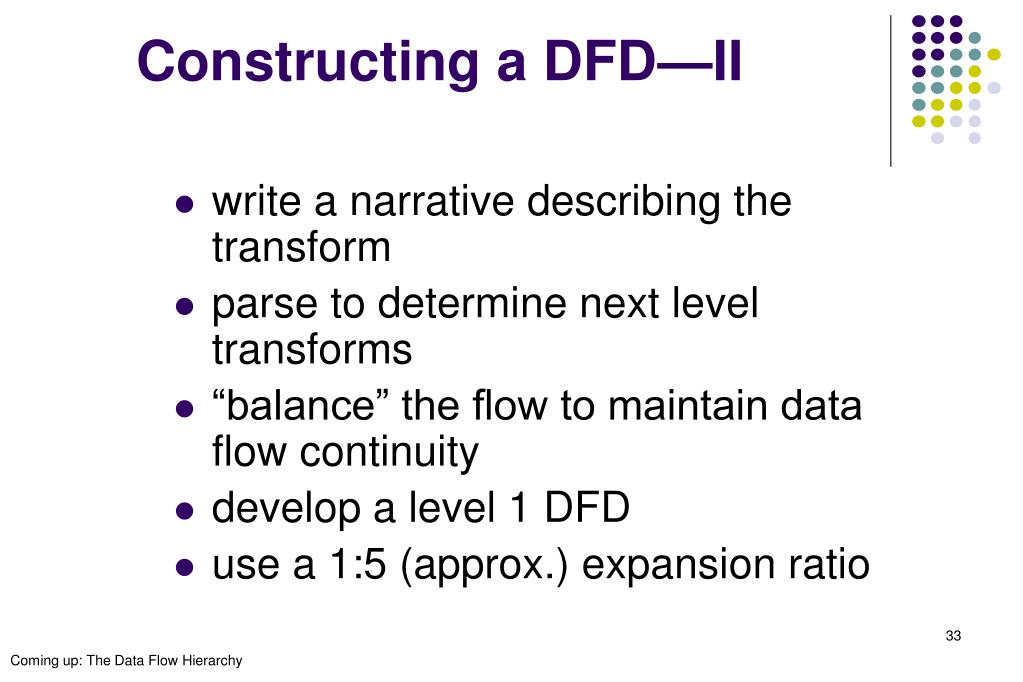 Constructing a DFD—II

- write a narrative describing the transform
- parse to determine next level transforms
- “balance” the flow to maintain data flow continuity
- develop a level 1 DFD
- use a 1:5 (approx.) expansion ratio

33

Coming up: The Data Flow Hierarchy